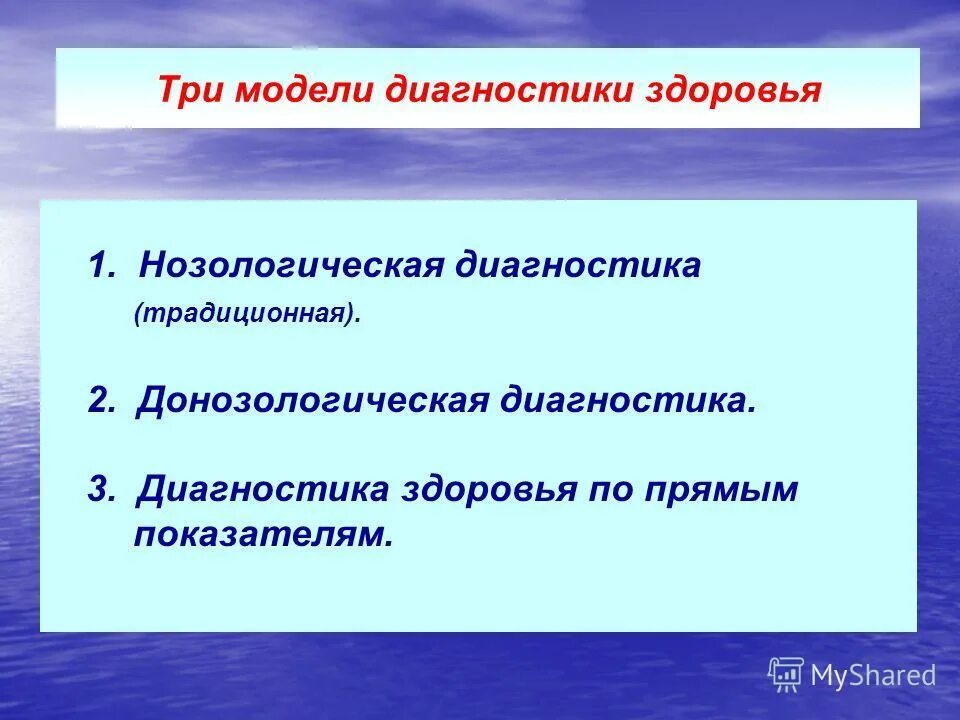 Три модели диагностики здоровья

1. Нозологическая диагностика (традиционная).

2. Донозологическая диагностика.

3. Диагностика здоровья по прямым показателям.

MyShared